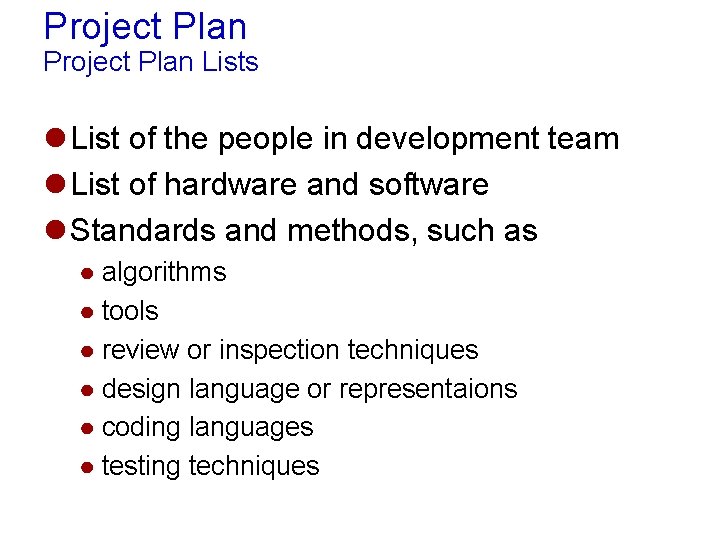 Project Plan
Project Plan Lists

- List of the people in development team
- List of hardware and software
- Standards and methods, such as
  - algorithms
  - tools
  - review or inspection techniques
  - design language or representaions
  - coding languages
  - testing techniques